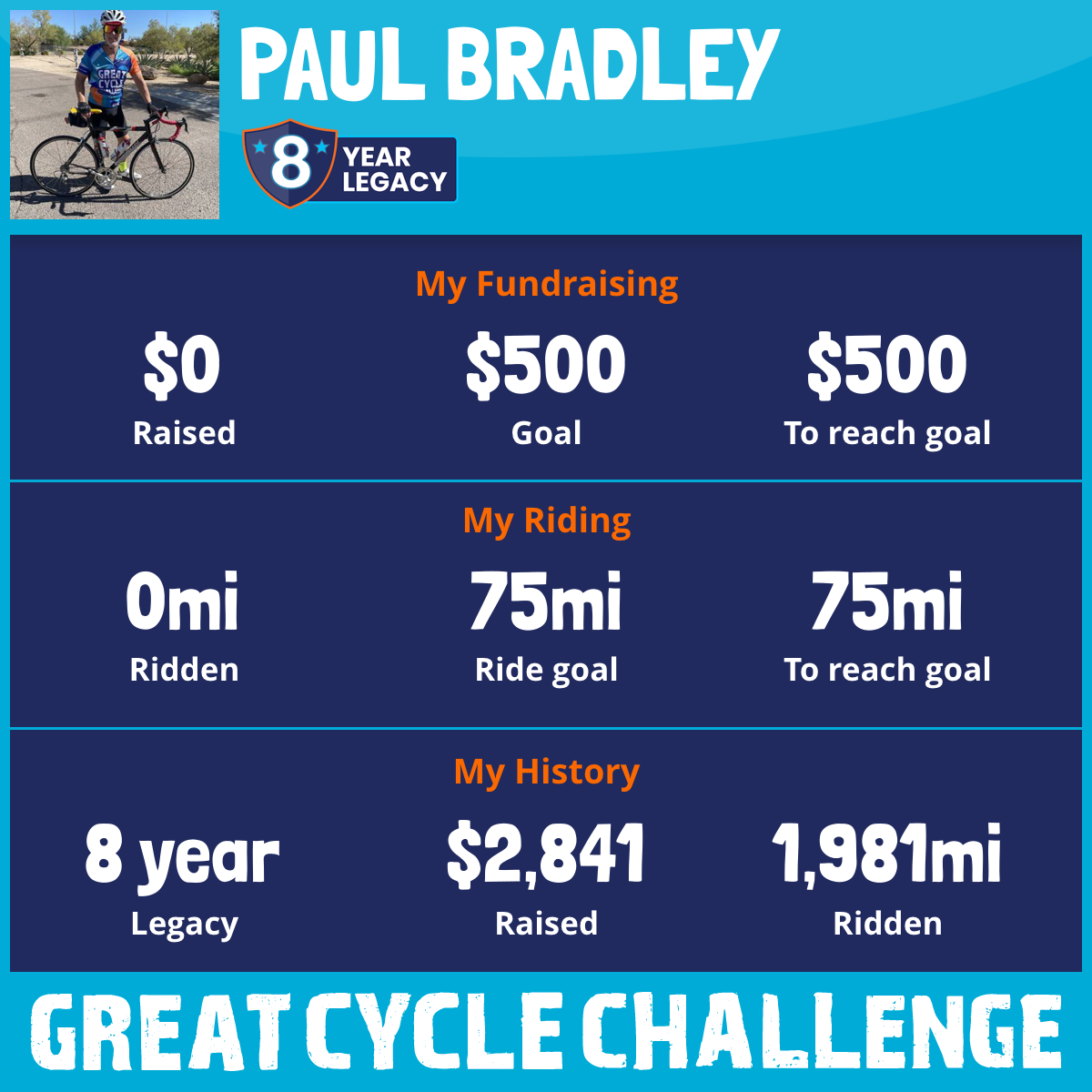 PAUL BRADLEY

8 YEAR LEGACY

My Fundraising

$0
Raised

$500
Goal

$500
To reach goal

My Riding

0mi
Ridden

75mi
Ride goal

75mi
To reach goal

My History

8 year
Legacy

$2,841
Raised

1,981mi
Ridden

GREAT CYCLE CHALLENGE